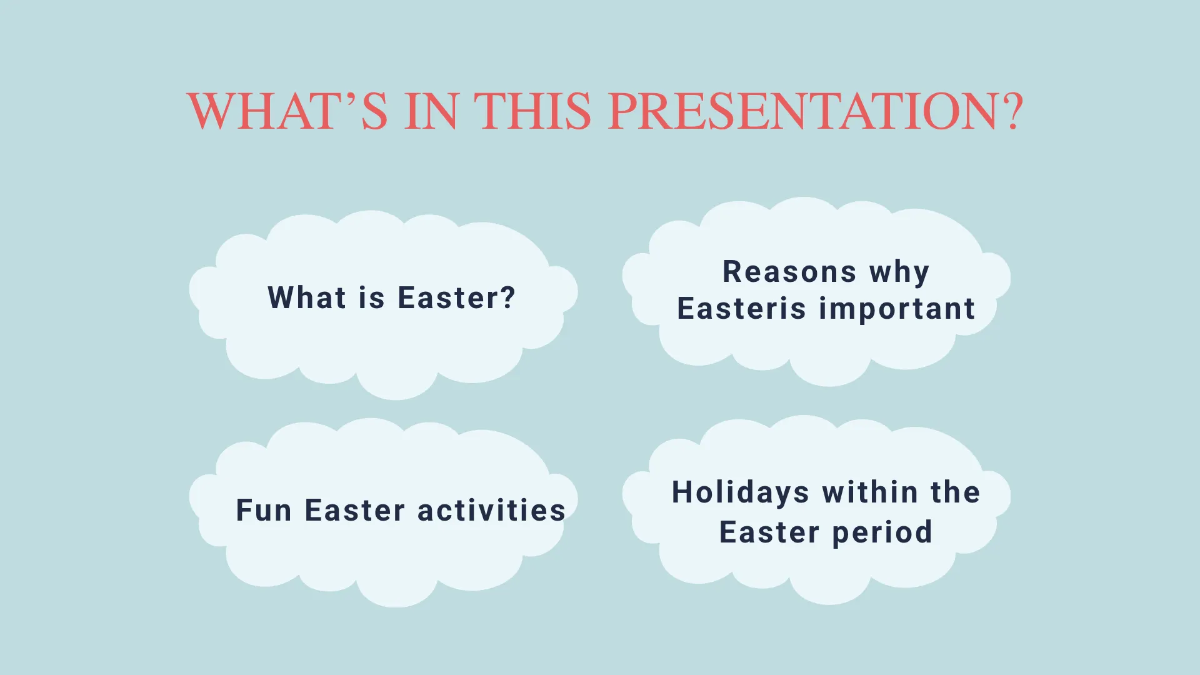 WHAT'S IN THIS PRESENTATION?

What is Easter?

Reasons why Easteris important

Fun Easter activities

Holidays within the Easter period